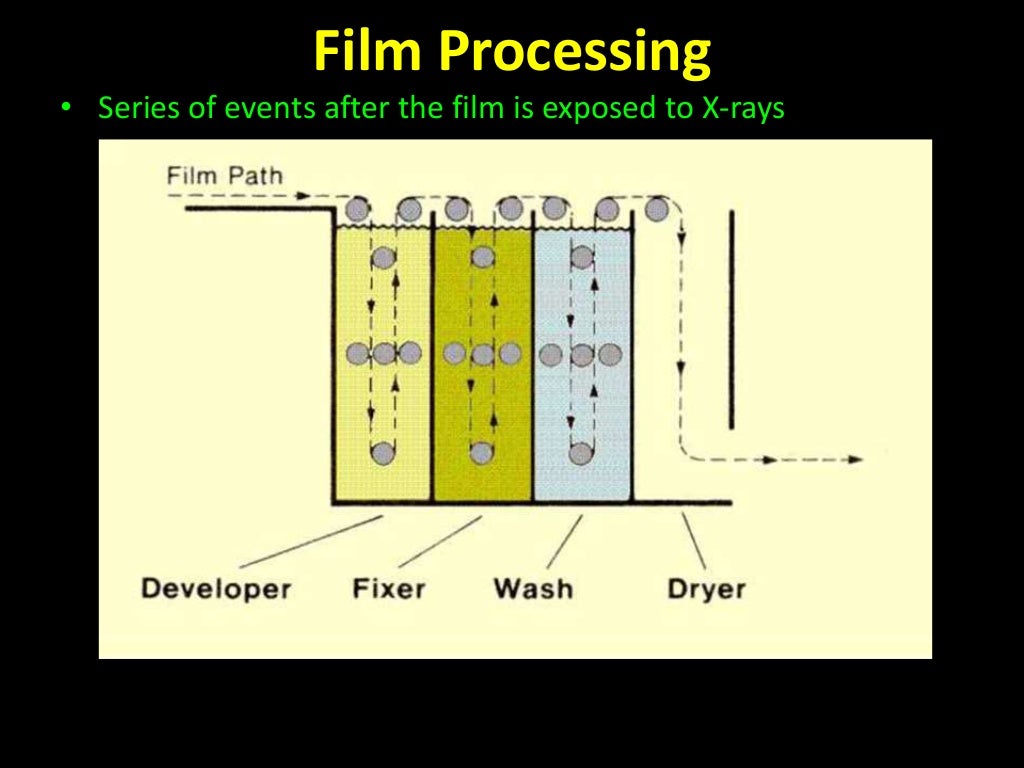 Film Processing

• Series of events after the film is exposed to X-rays

Film Path

Developer Fixer Wash Dryer